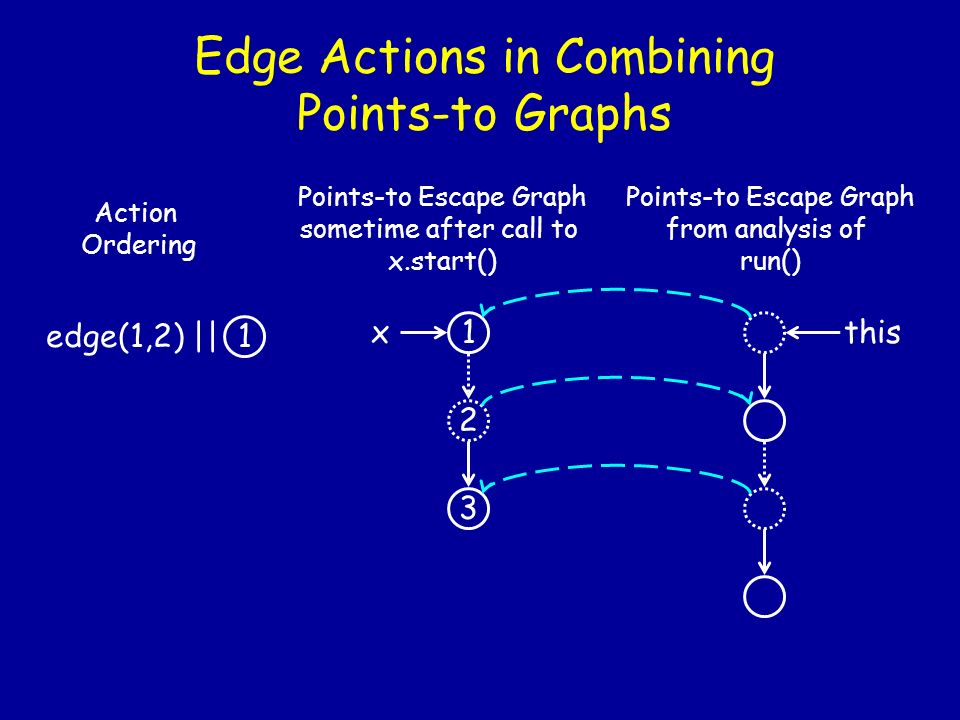 Edge Actions in Combining Points-to Graphs

Action Ordering

Points-to Escape Graph sometime after call to x.start()

Points-to Escape Graph from analysis of run()

edge(1,2) || 1

x 1

2

3

this